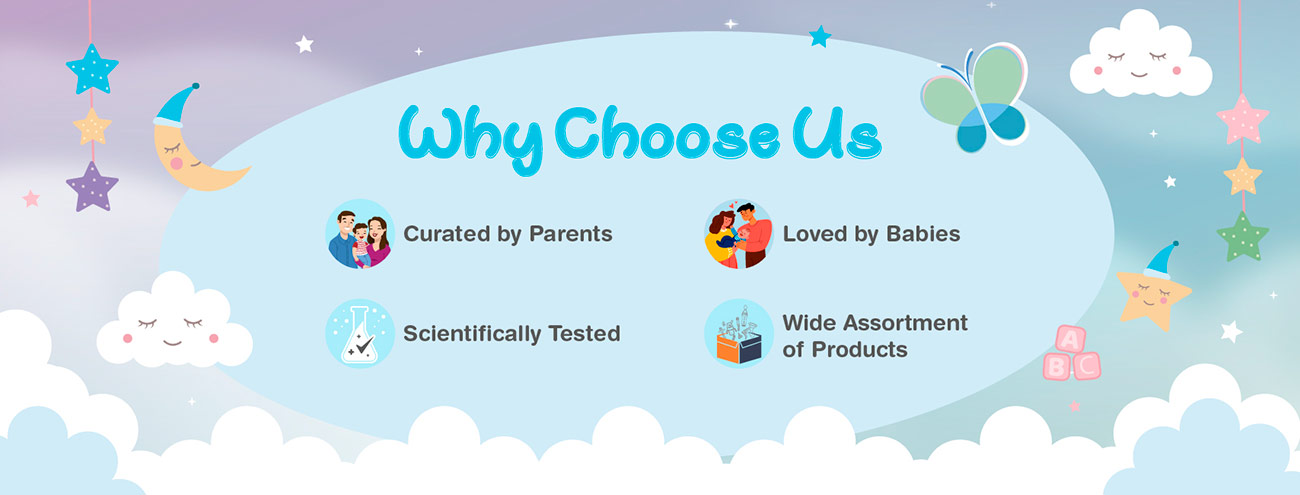 Why Choose Us

Curated by Parents

Loved by Babies

Scientifically Tested

Wide Assortment of Products

A B C